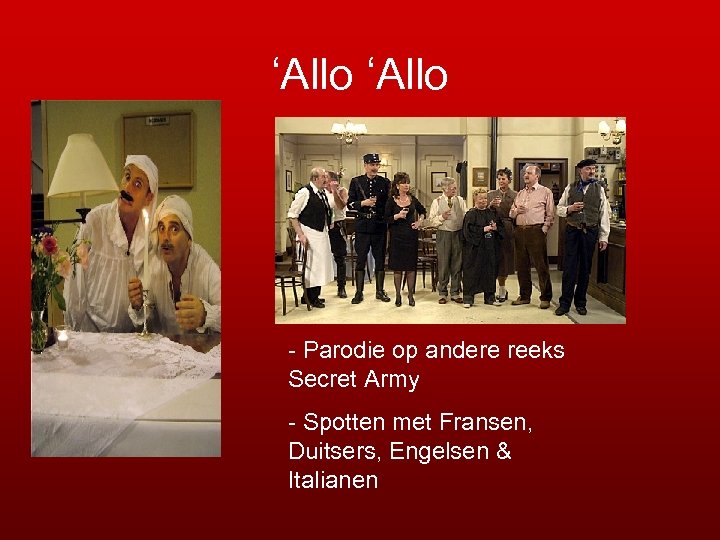 ‘Allo ‘Allo

- Parodie op andere reeks Secret Army

- Spotten met Fransen, Duitsers, Engelsen & Italianen